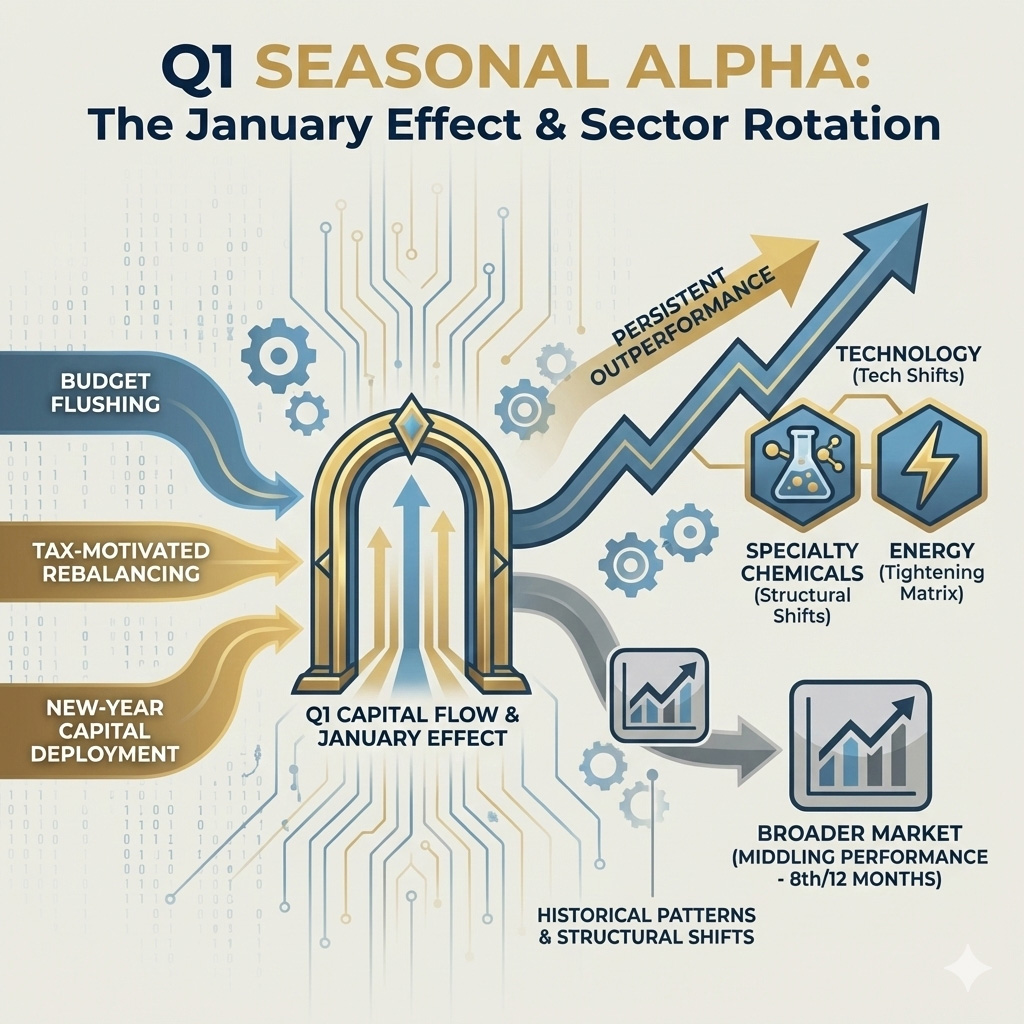 Q1 SEASONAL ALPHA:
The January Effect & Sector Rotation

BUDGET FLUSHING

TAX-MOTIVATED REBALANCING

NEW-YEAR CAPITAL DEPLOYMENT

Q1 CAPITAL FLOW & JANUARY EFFECT

PERSISTENT OUTPERFORMANCE

TECHNOLOGY
(Tech Shifts)

SPECIALTY CHEMICALS
(Structural Shifts)

ENERGY
(Tightening Matrix)

BROADER MARKET
(MIDDLING PERFORMANCE - 8th/12 MONTHS)

HISTORICAL PATTERNS & STRUCTURAL SHIFTS